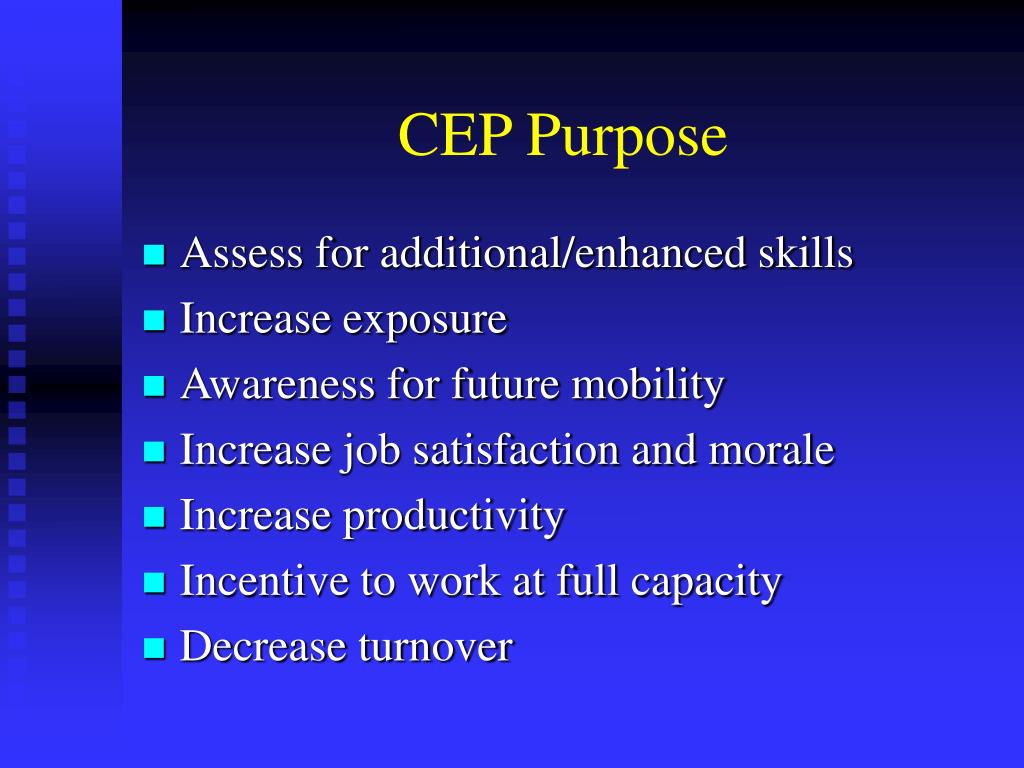 CEP Purpose

- Assess for additional/enhanced skills
- Increase exposure
- Awareness for future mobility
- Increase job satisfaction and morale
- Increase productivity
- Incentive to work at full capacity
- Decrease turnover